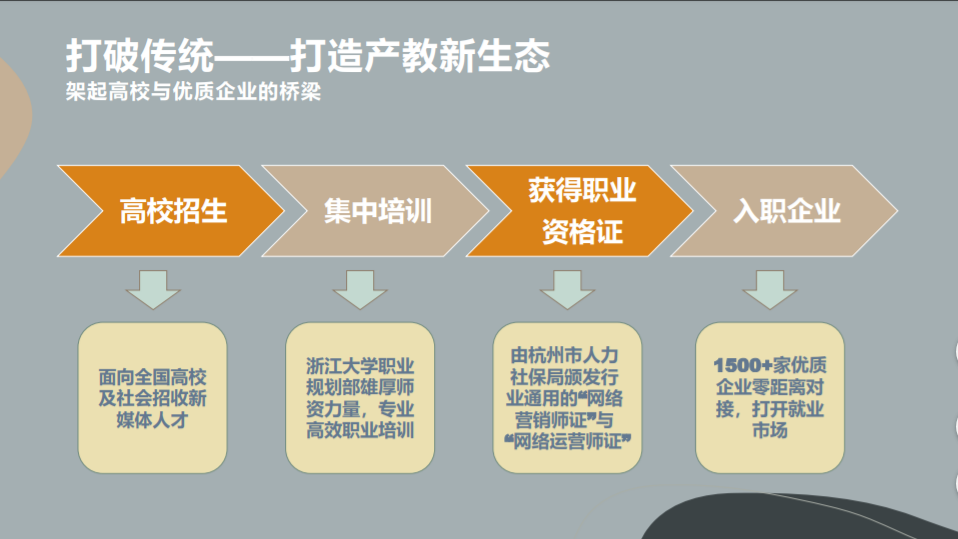 打破传统——打造产教新生态
架起高校与优质企业的桥梁

高校招生

集中培训

获得职业资格证

入职企业

面向全国高校及社会招收新媒体人才

浙江大学职业规划部雄厚师资力量，专业高效职业培训

由杭州市人力社保局颁发行业通用的“网络营销师证”与“网络运营师证”

1500+家优质企业零距离对接，打开就业市场